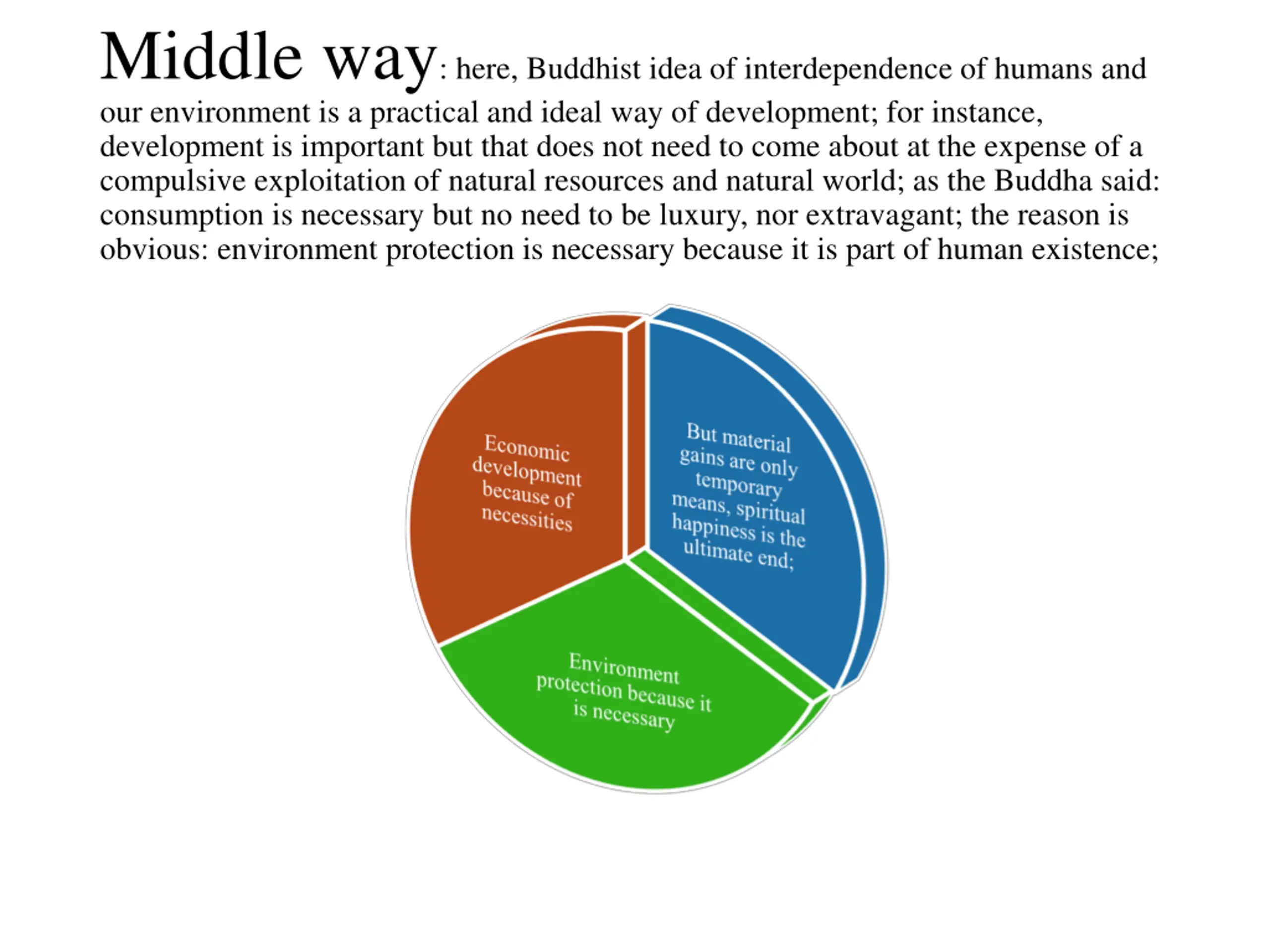 Middle way: here, Buddhist idea of interdependence of humans and our environment is a practical and ideal way of development; for instance, development is important but that does not need to come about at the expense of a compulsive exploitation of natural resources and natural world; as the Buddha said: consumption is necessary but no need to be luxury, nor extravagant; the reason is obvious: environment protection is necessary because it is part of human existence;

Economic development because of necessities

But material gains are only temporary means, spiritual happiness is the ultimate end;

Environment protection because it is necessary